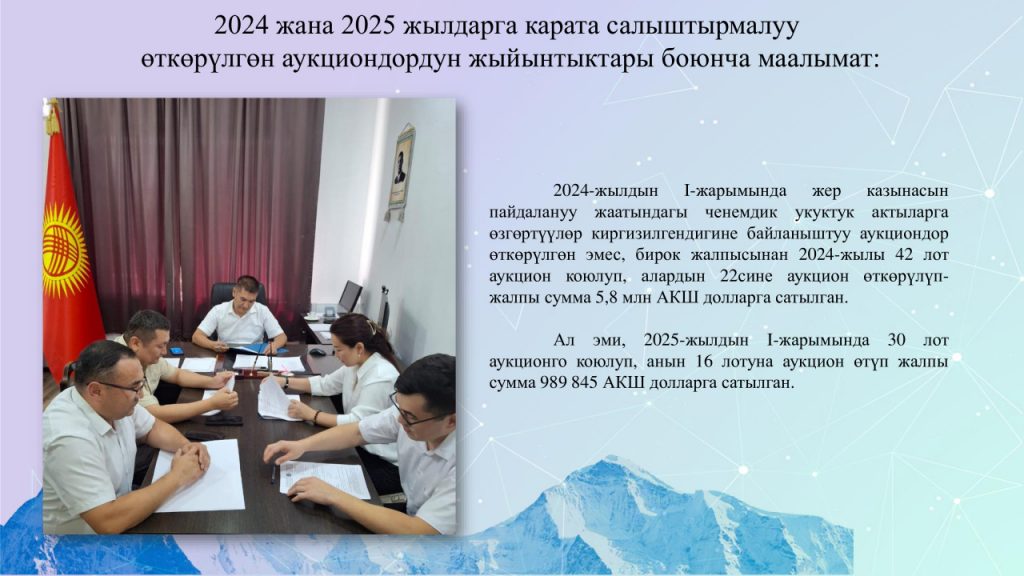 2024 жана 2025 жылдарга карата салыштырмалуу өткөрүлгөн аукциондордун жыйынтыктары боюнча маалымат:

2024-жылдын I-жарымында жер казынасын пайдалануу жаатындагы ченемдик укуктук актыларга өзгөртүүлөр киргизилгендигине байланыштуу аукциондор өткөрүлгөн эмес, бирок жалпысынан 2024-жылы 42 лот аукцион коюлуп, алардын 22сине аукцион өткөрүлүп-жалпы сумма 5,8 млн АКШ долларга сатылган.

Ал эми, 2025-жылдын I-жарымында 30 лот аукционго коюлуп, анын 16 лотуна аукцион өтүп жалпы сумма 989 845 АКШ долларга сатылган.